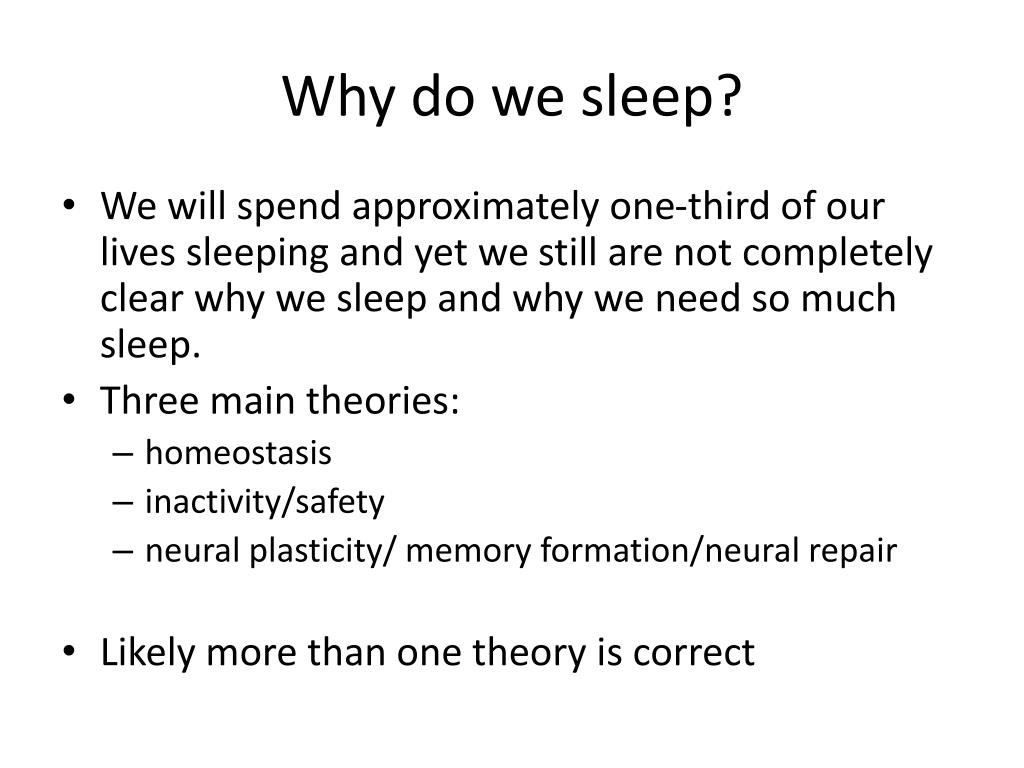 Why do we sleep?

• We will spend approximately one-third of our lives sleeping and yet we still are not completely clear why we sleep and why we need so much sleep.
• Three main theories:
– homeostasis
– inactivity/safety
– neural plasticity/ memory formation/neural repair

• Likely more than one theory is correct